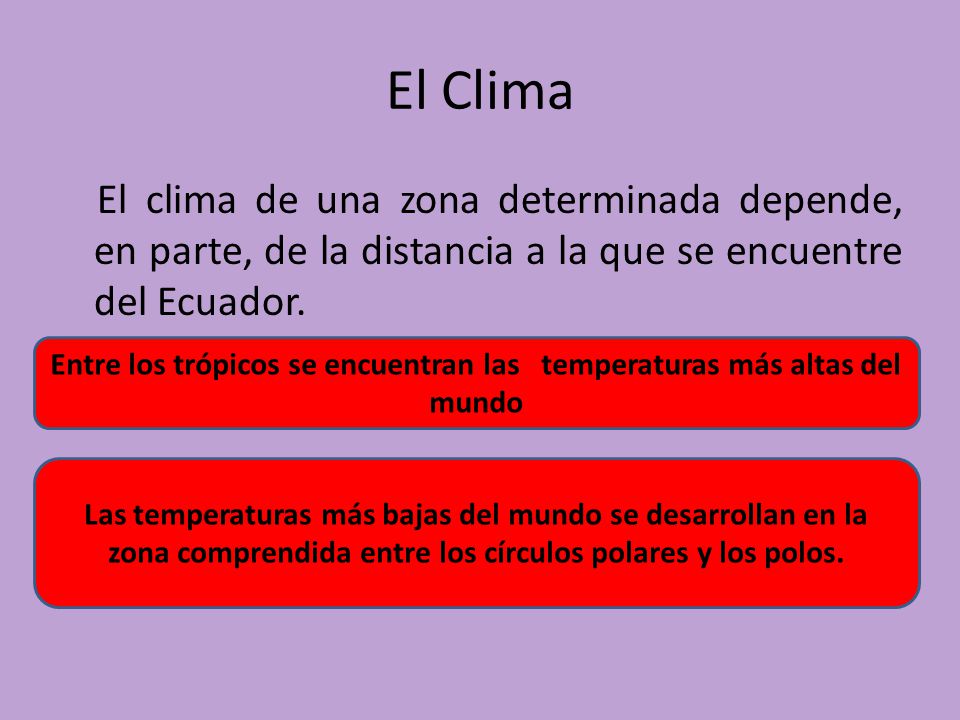 El Clima

El clima de una zona determinada depende, en parte, de la distancia a la que se encuentre del Ecuador.

Entre los trópicos se encuentran las temperaturas más altas del mundo

Las temperaturas más bajas del mundo se desarrollan en la zona comprendida entre los círculos polares y los polos.